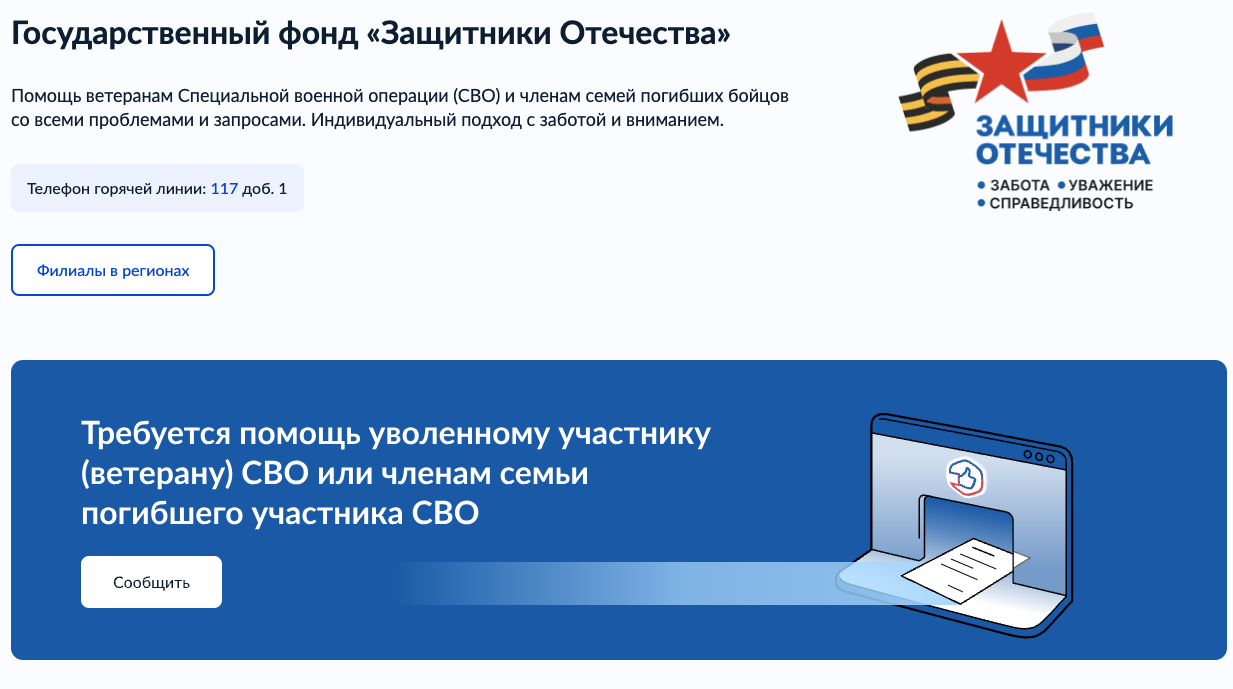 Государственный фонд «Защитники Отечества»

Помощь ветеранам Специальной военной операции (СВО) и членам семей погибших бойцов со всеми проблемами и запросами. Индивидуальный подход с заботой и вниманием.

Телефон горячей линии: 117 доб. 1

Филиалы в регионах

ЗАЩИТНИКИ ОТЕЧЕСТВА
• ЗАБОТА • УВАЖЕНИЕ
• СПРАВЕДЛИВОСТЬ

Требуется помощь уволенному участнику (ветерану) СВО или членам семьи погибшего участника СВО

Сообщить